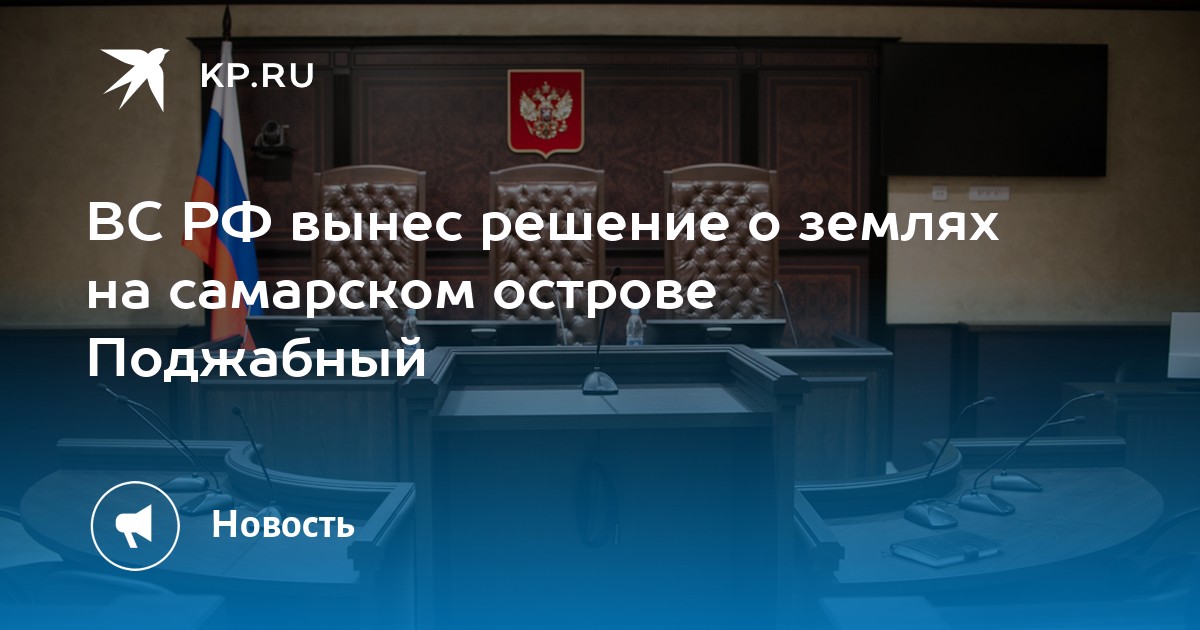 KP.RU

ВС РФ вынес решение о землях на самарском острове Поджабный

Новость